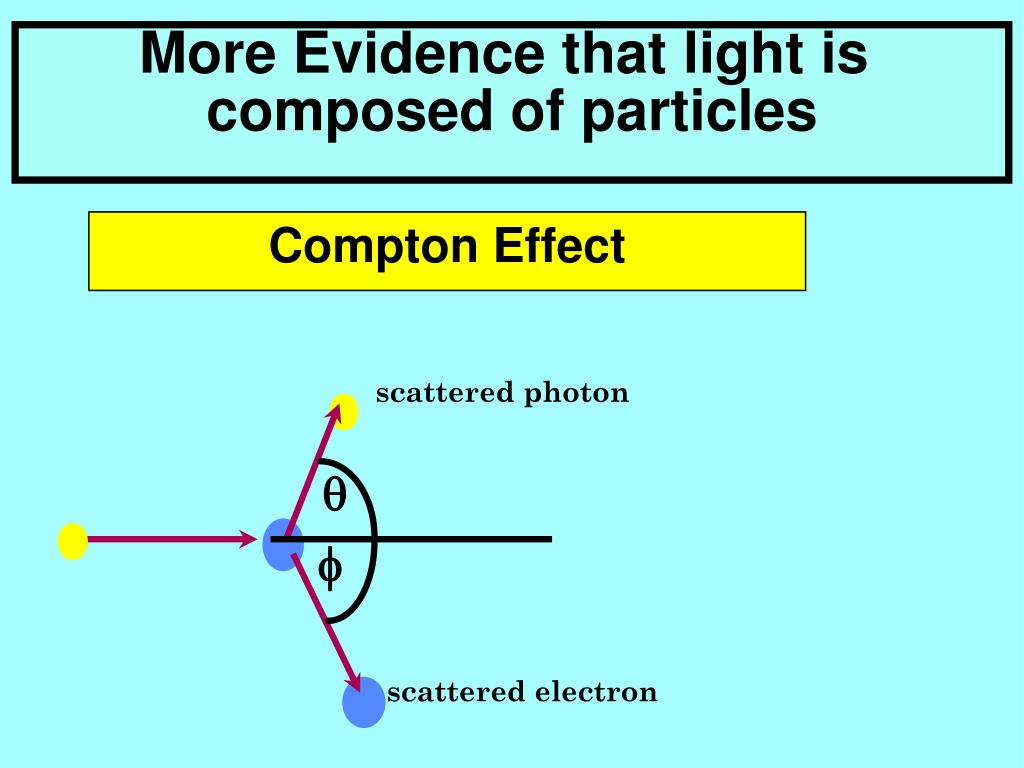 More Evidence that light is composed of particles

Compton Effect

scattered photon

$\theta$

$\phi$

scattered electron